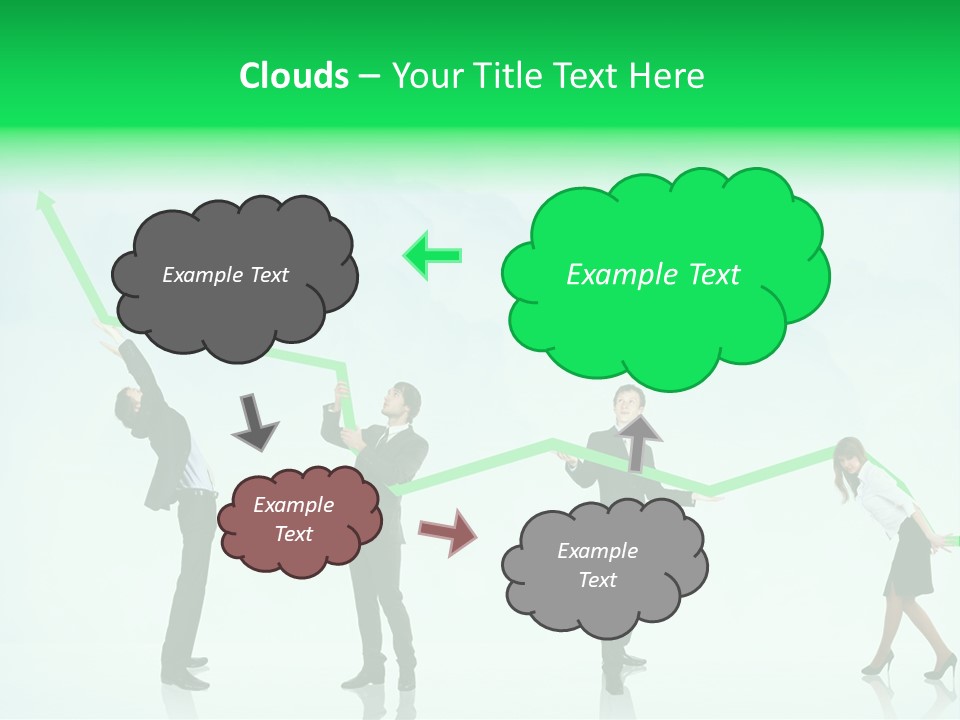 Clouds – Your Title Text Here

Example Text

Example Text

Example Text

Example Text